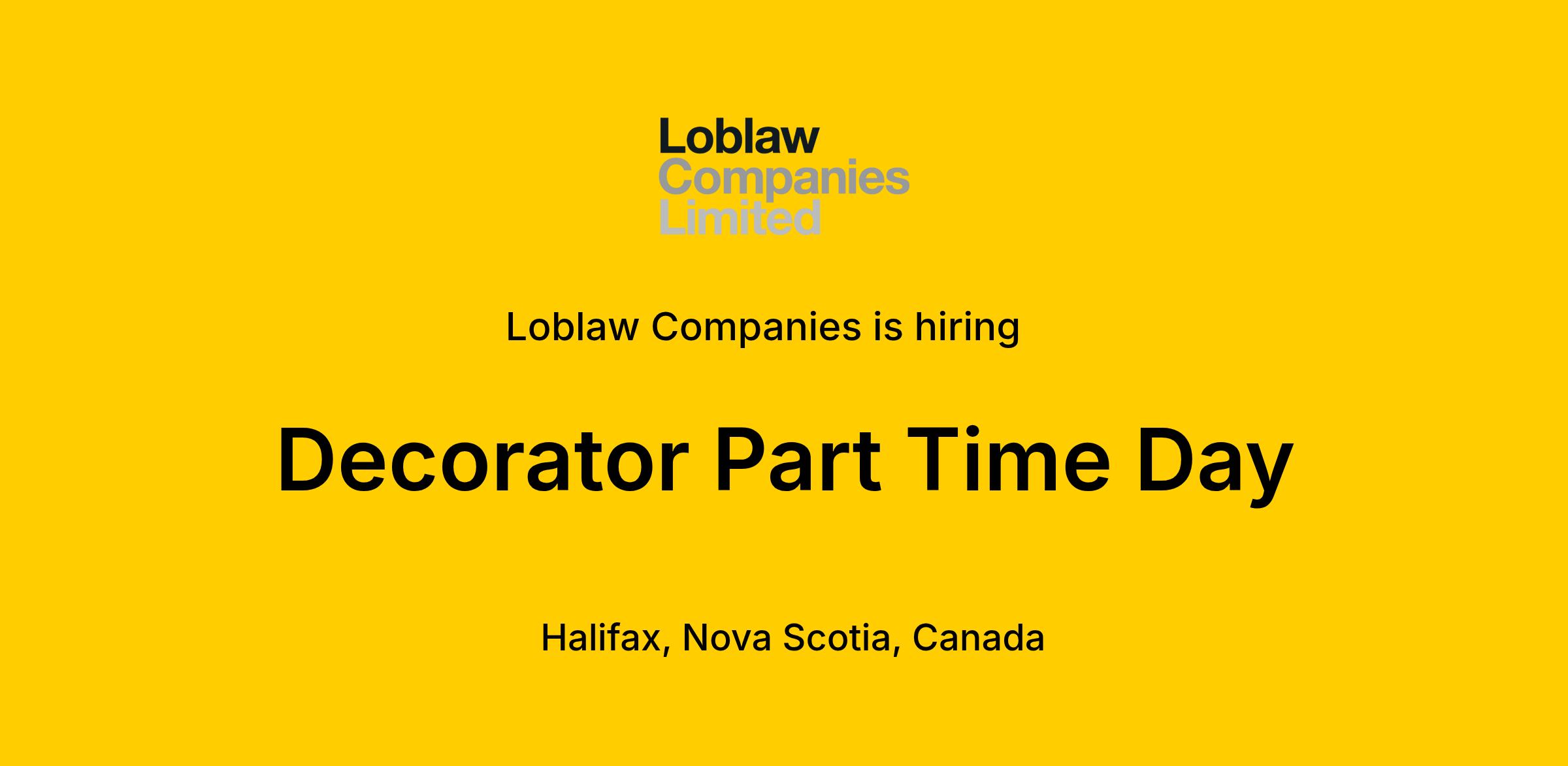 Loblaw
Companies
Limited

Loblaw Companies is hiring

Decorator Part Time Day

Halifax, Nova Scotia, Canada